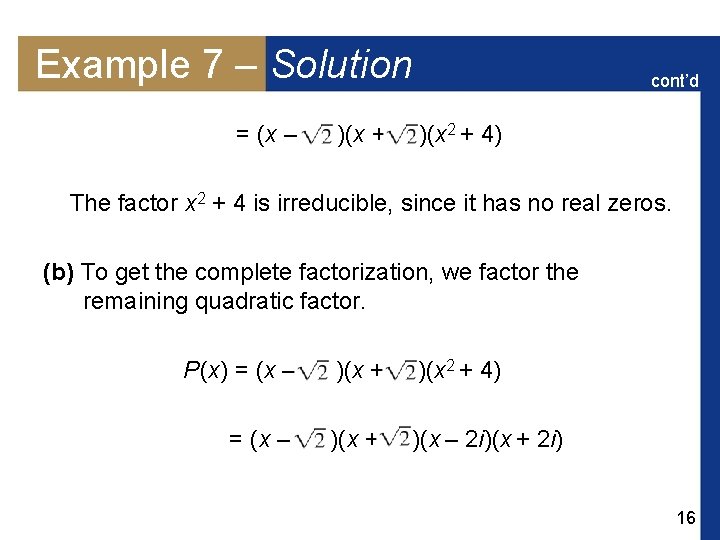 Example 7 – Solution

cont'd

$= (x - \sqrt{2})(x + \sqrt{2})(x^2 + 4)$

The factor $x^2 + 4$ is irreducible, since it has no real zeros.

(b) To get the complete factorization, we factor the remaining quadratic factor.

$P(x) = (x - \sqrt{2})(x + \sqrt{2})(x^2 + 4)$

$= (x - \sqrt{2})(x + \sqrt{2})(x - 2i)(x + 2i)$

16